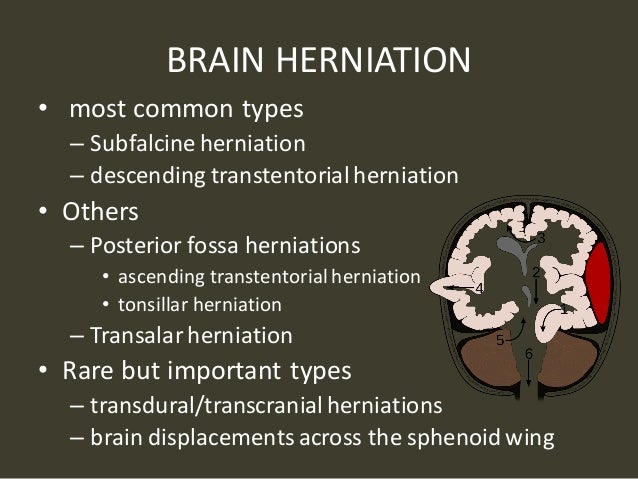 BRAIN HERNIATION

• most common types
– Subfalcine herniation
– descending transtentorial herniation
• Others
– Posterior fossa herniations
• ascending transtentorial herniation
• tonsillar herniation
– Transalar herniation
• Rare but important types
– transdural/transcranial herniations
– brain displacements across the sphenoid wing

3
2
4
1
5
6